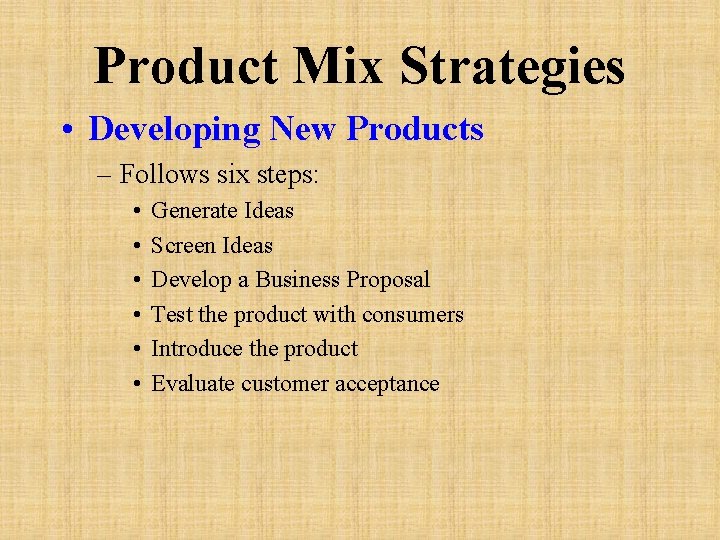 Product Mix Strategies

• Developing New Products

– Follows six steps:

• Generate Ideas
• Screen Ideas
• Develop a Business Proposal
• Test the product with consumers
• Introduce the product
• Evaluate customer acceptance